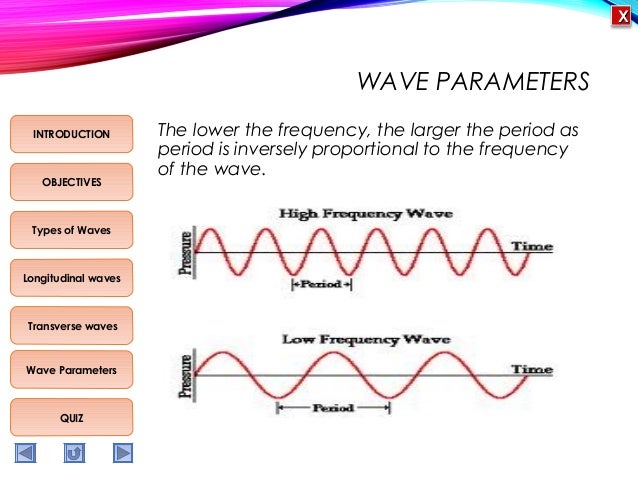 X

WAVE PARAMETERS

INTRODUCTION

OBJECTIVES

Types of Waves

Longitudinal waves

Transverse waves

Wave Parameters

QUIZ

The lower the frequency, the larger the period as period is inversely proportional to the frequency of the wave.

High Frequency Wave

Pressure

Time

Period

Low Frequency Wave

Pressure

Time

Period